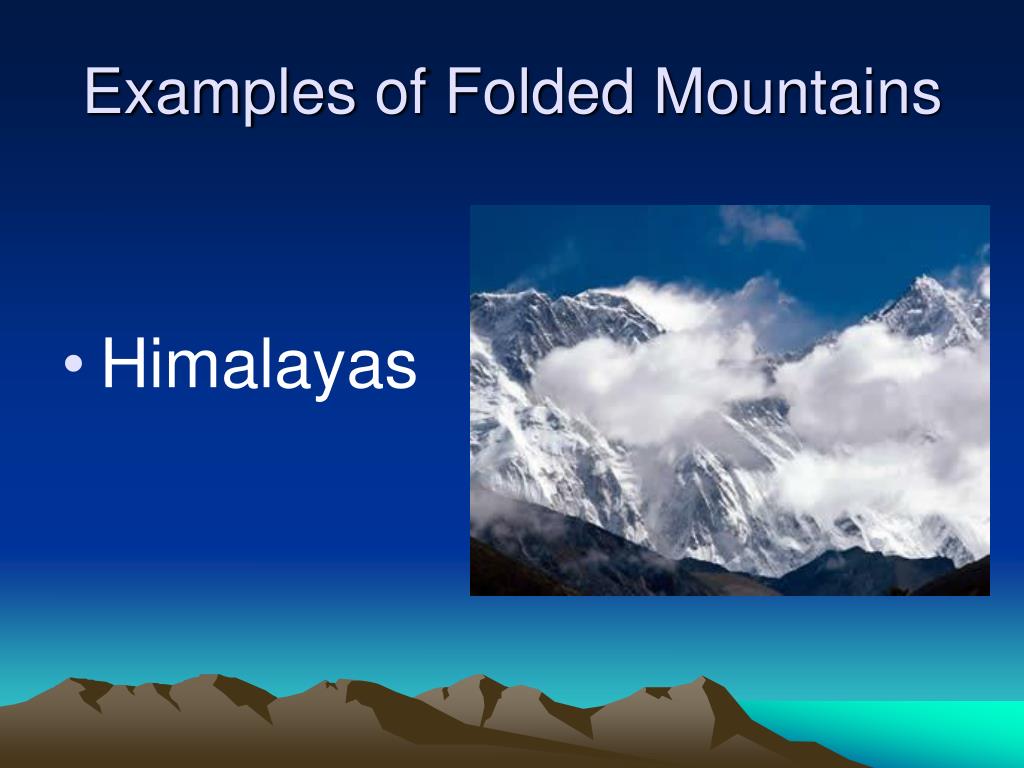 Examples of Folded Mountains

• Himalayas